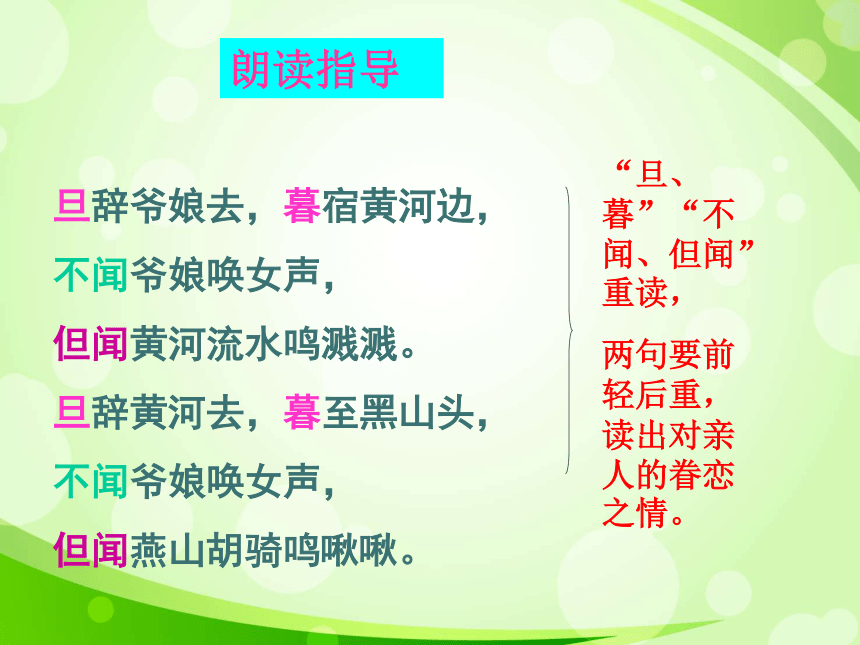 朗读指导

旦辞爷娘去，暮宿黄河边，
不闻爷娘唤女声，
但闻黄河流水鸣溅溅。
旦辞黄河去，暮至黑山头，
不闻爷娘唤女声，
但闻燕山胡骑鸣啾啾。

“旦、暮”“不闻、但闻”重读，

两句要前轻后重，读出对亲人的眷恋之情。